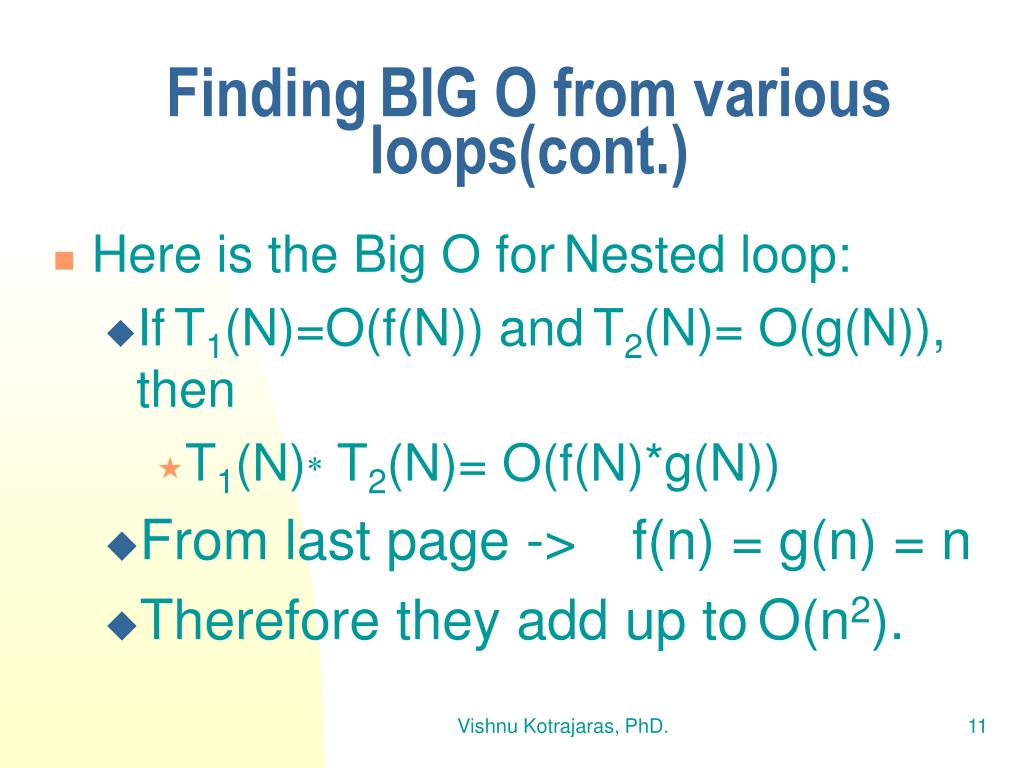 Finding BIG O from various loops(cont.)

Here is the Big O for Nested loop:

If $T_1(N)=O(f(N))$ and $T_2(N)= O(g(N))$, then

$T_1(N) * T_2(N)= O(f(N)*g(N))$

From last page -> f(n) = g(n) = n

Therefore they add up to $O(n^2)$.

Vishnu Kotrajaras, PhD.

11